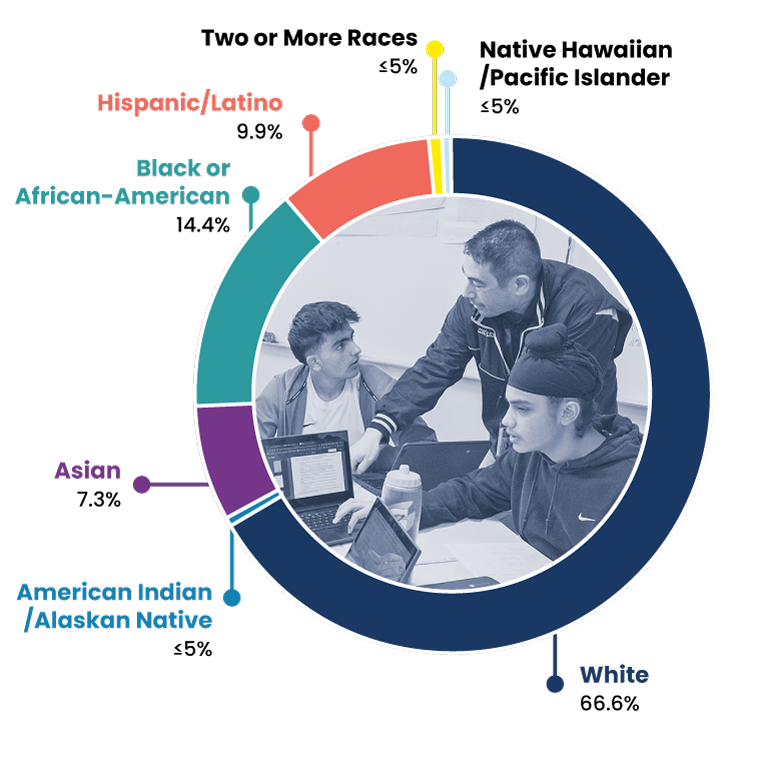 Two or More Races
≤5%

Native Hawaiian /Pacific Islander
≤5%

Hispanic/Latino
9.9%

Black or African-American
14.4%

Asian
7.3%

American Indian /Alaskan Native
≤5%

White
66.6%